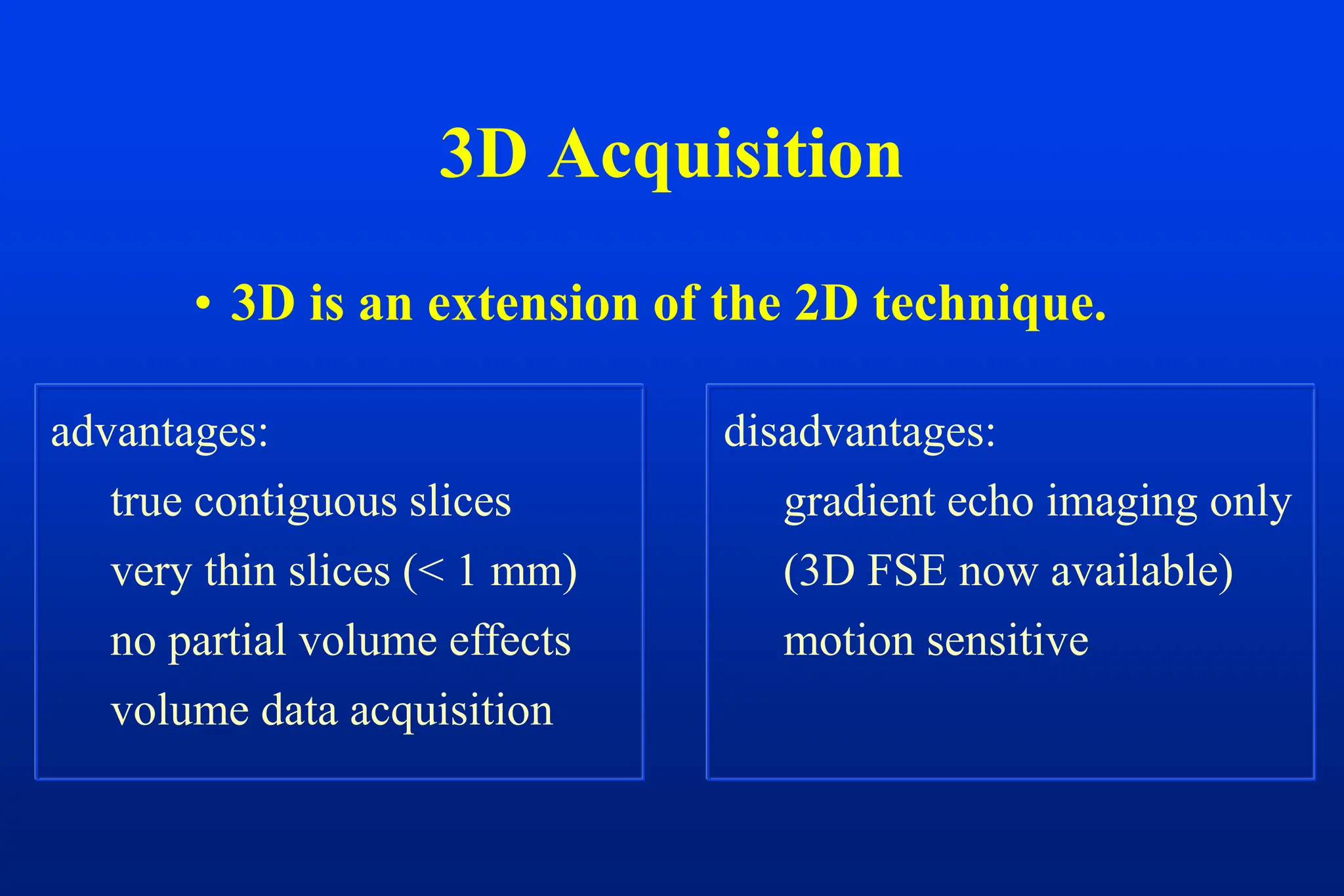 3D Acquisition

• 3D is an extension of the 2D technique.

advantages:
true contiguous slices
very thin slices (< 1 mm)
no partial volume effects
volume data acquisition

disadvantages:
gradient echo imaging only
(3D FSE now available)
motion sensitive